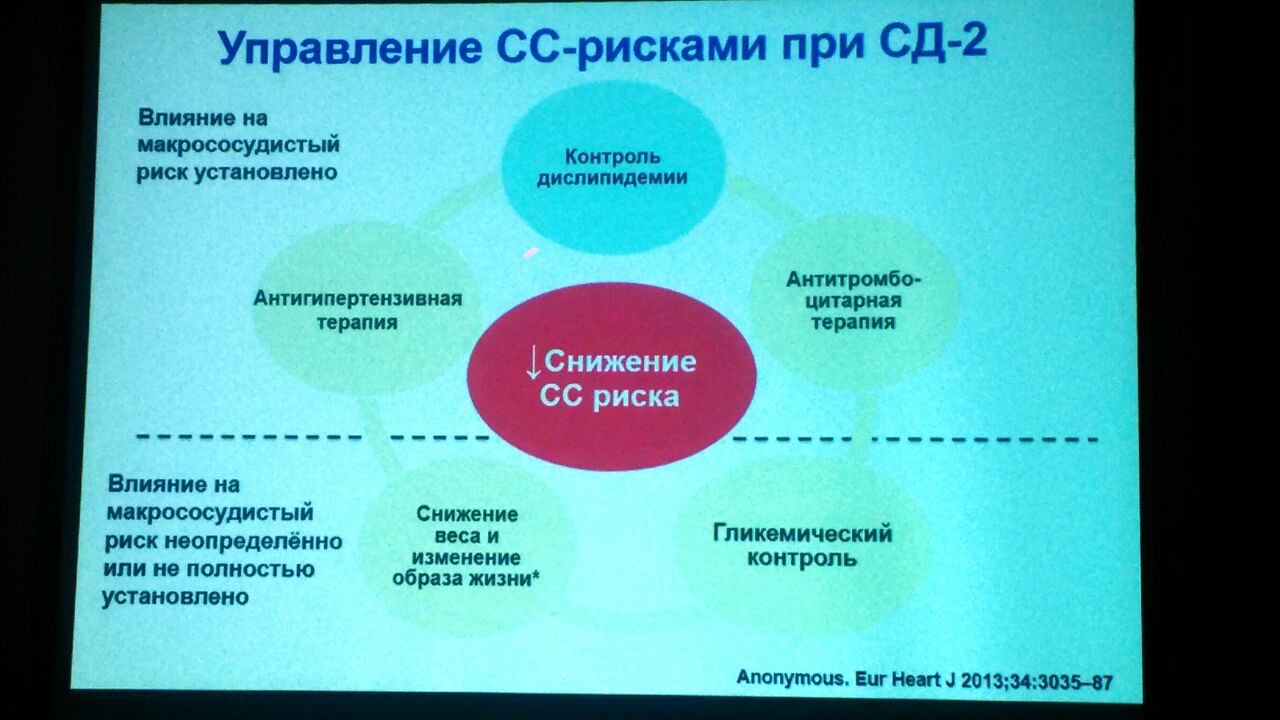 Управление СС-рисками при СД-2

Влияние на макрососудистый риск установлено

Контроль дислипидемии

Антигипертензивная терапия

Антитромбоцитарная терапия

↓Снижение СС риска

Влияние на макрососудистый риск неопределённо или не полностью установлено

Снижение веса и изменение образа жизни*

Гликемический контроль

Anonymous. Eur Heart J 2013;34:3035–87